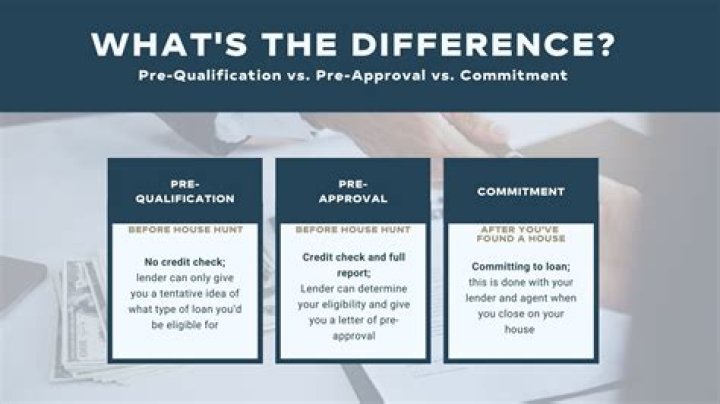 WHAT'S THE DIFFERENCE?
Pre-Qualification vs. Pre-Approval vs. Commitment

PRE-QUALIFICATION

BEFORE HOUSE HUNT

No credit check;
lender can only give you a tentative idea of what type of loan you'd be eligible for

PRE-APPROVAL

BEFORE HOUSE HUNT

Credit check and full report;
Lender can determine your eligibility and give you a letter of pre-approval

COMMITMENT

AFTER YOU'VE FOUND A HOUSE

Committing to loan;
this is done with your lender and agent when you close on your house